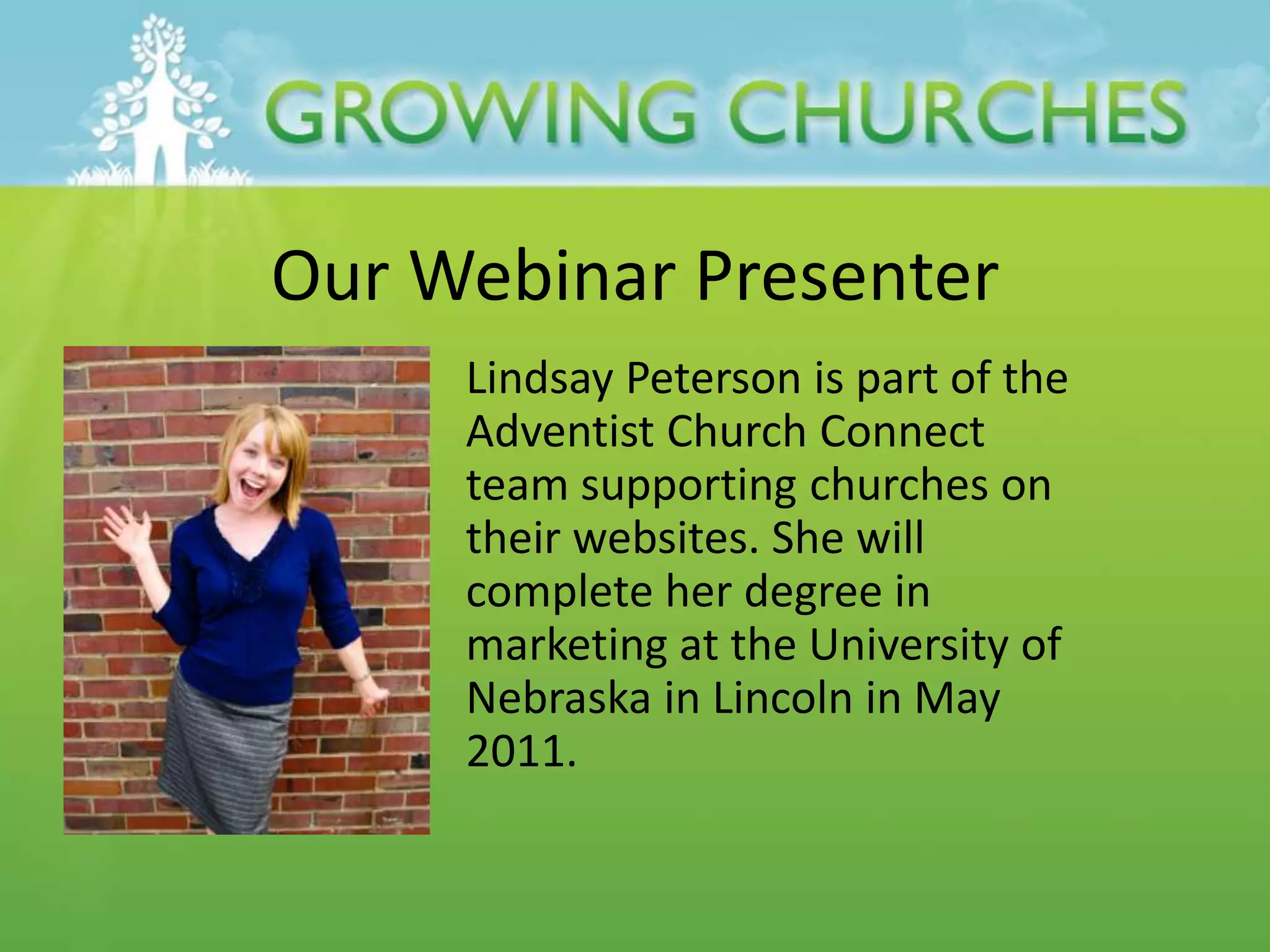 GROWING CHURCHES

Our Webinar Presenter

Lindsay Peterson is part of the Adventist Church Connect team supporting churches on their websites. She will complete her degree in marketing at the University of Nebraska in Lincoln in May 2011.